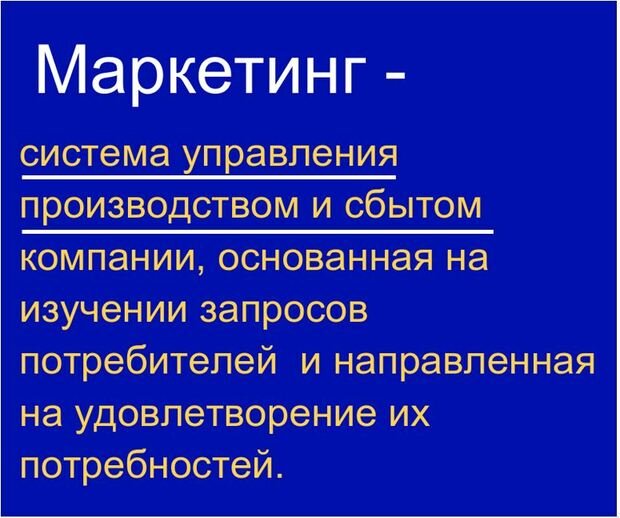 Маркетинг -

система управления производством и сбытом компании, основанная на изучении запросов потребителей и направленная на удовлетворение их потребностей.